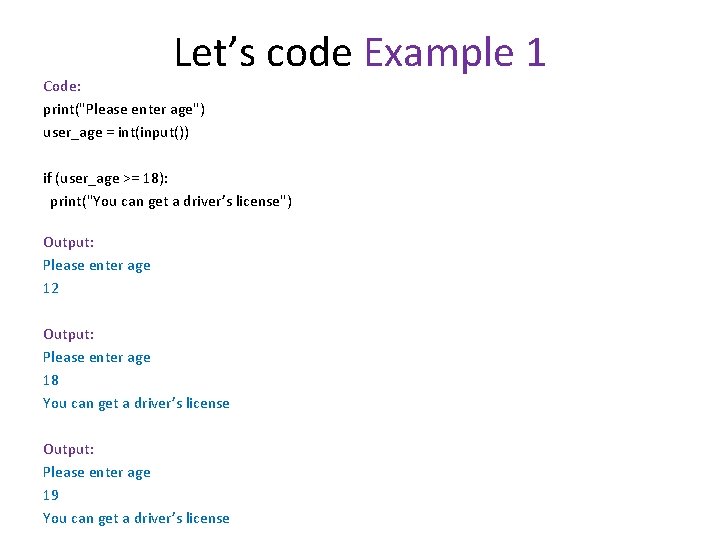 Let’s code Example 1

Code:
print("Please enter age")
user_age = int(input())

if (user_age >= 18):
  print("You can get a driver’s license")

Output:
Please enter age
12

Output:
Please enter age
18
You can get a driver’s license

Output:
Please enter age
19
You can get a driver’s license